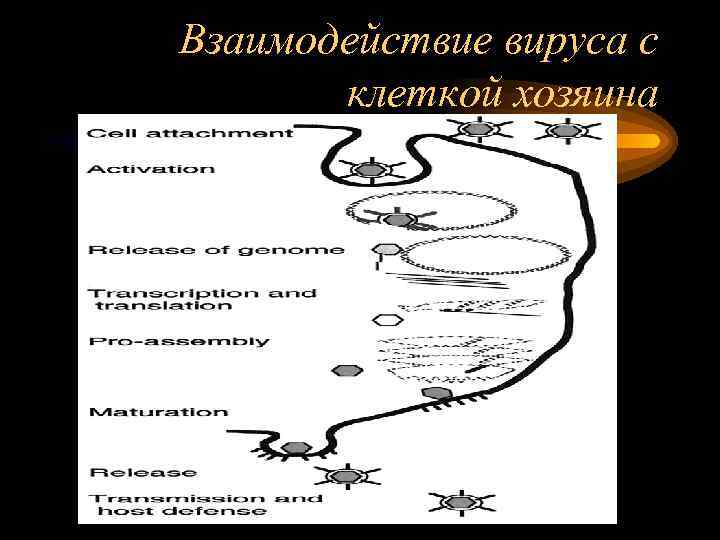 Взаимодействие вируса с клеткой хозяина

Cell attachment

Activation

Release of genome

Transcription and translation

Pro-assembly

Maturation

Release

Transmission and host defense